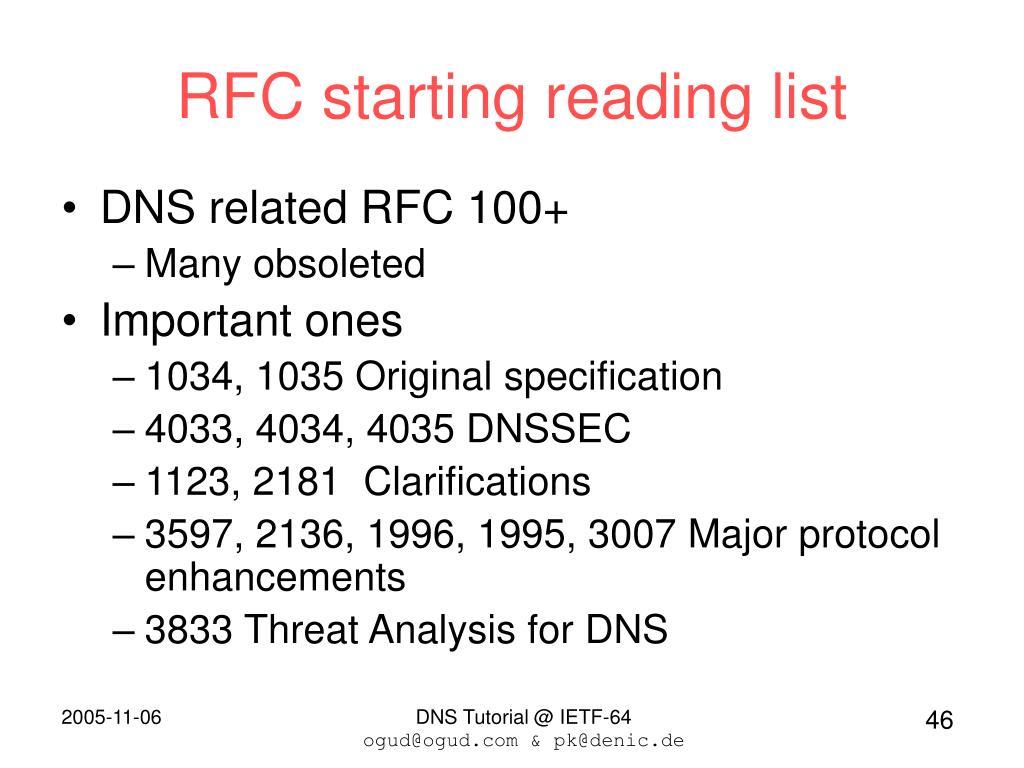 RFC starting reading list

• DNS related RFC 100+
– Many obsoleted
• Important ones
– 1034, 1035 Original specification
– 4033, 4034, 4035 DNSSEC
– 1123, 2181 Clarifications
– 3597, 2136, 1996, 1995, 3007 Major protocol enhancements
– 3833 Threat Analysis for DNS

2005-11-06

DNS Tutorial @ IETF-64
ogud@ogud.com & pk@denic.de

46